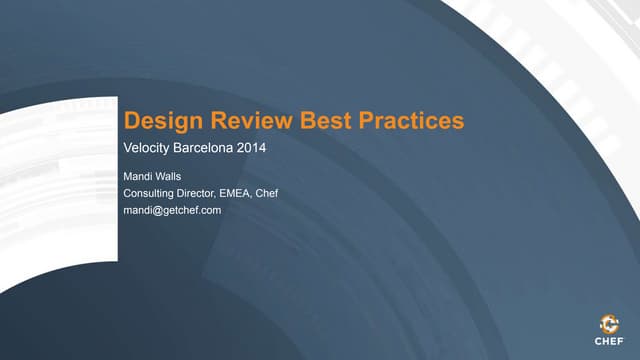 Design Review Best Practices

Velocity Barcelona 2014

Mandi Walls
Consulting Director, EMEA, Chef
mandi@getchef.com

CHEF